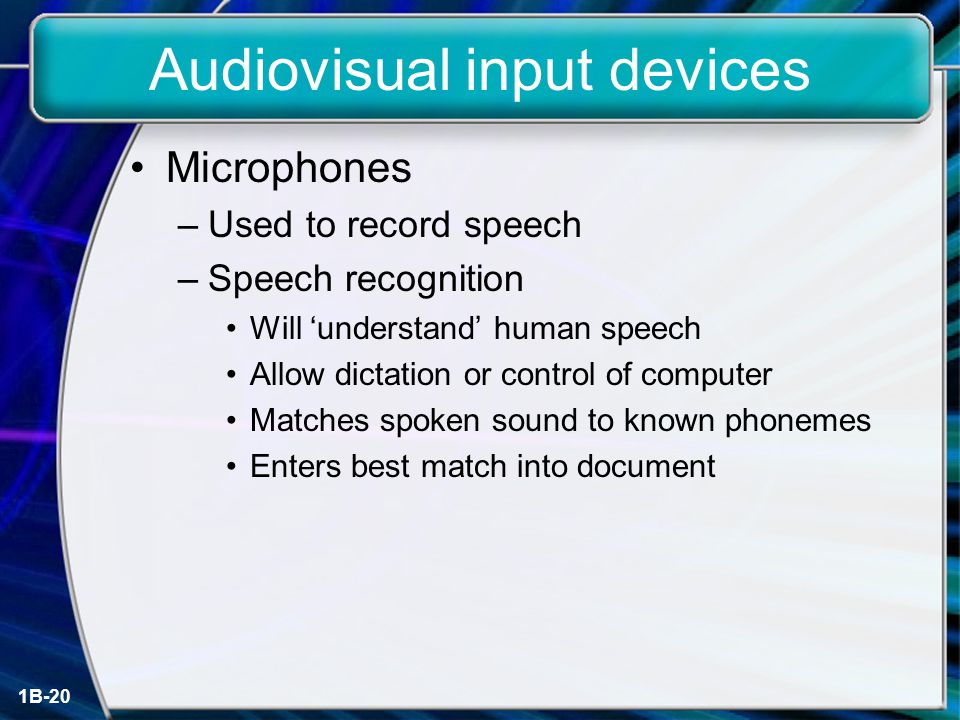 Audiovisual input devices

• Microphones
– Used to record speech
– Speech recognition
• Will ‘understand’ human speech
• Allow dictation or control of computer
• Matches spoken sound to known phonemes
• Enters best match into document

1B-20